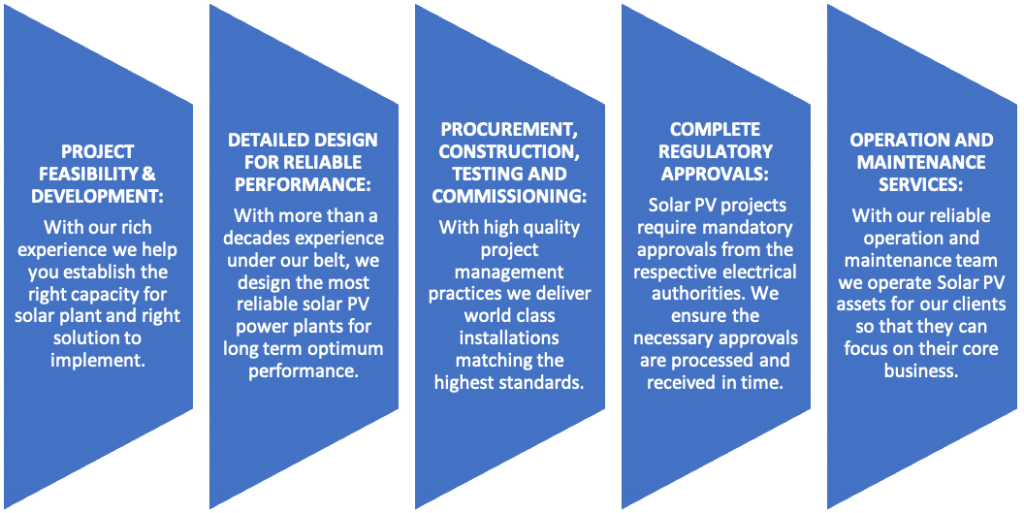 PROJECT FEASIBILITY & DEVELOPMENT:

With our rich experience we help you establish the right capacity for solar plant and right solution to implement.

DETAILED DESIGN FOR RELIABLE PERFORMANCE:

With more than a decades experience under our belt, we design the most reliable solar PV power plants for long term optimum performance.

PROCUREMENT, CONSTRUCTION, TESTING AND COMMISSIONING:

With high quality project management practices we deliver world class installations matching the highest standards.

COMPLETE REGULATORY APPROVALS:

Solar PV projects require mandatory approvals from the respective electrical authorities. We ensure the necessary approvals are processed and received in time.

OPERATION AND MAINTENANCE SERVICES:

With our reliable operation and maintenance team we operate Solar PV assets for our clients so that they can focus on their core business.